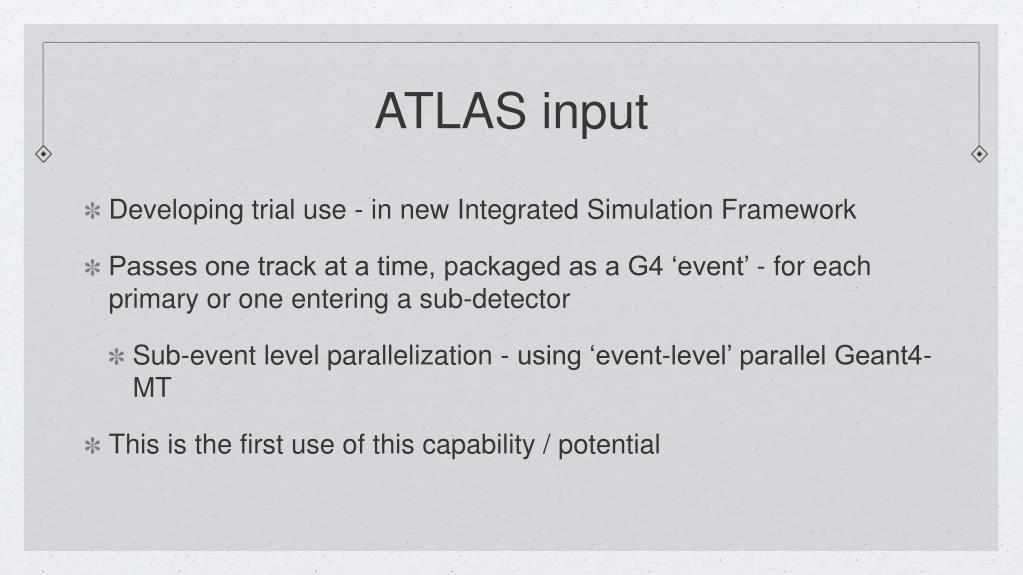 ATLAS input

✻ Developing trial use - in new Integrated Simulation Framework

✻ Passes one track at a time, packaged as a G4 ‘event’ - for each primary or one entering a sub-detector

✻ Sub-event level parallelization - using ‘event-level’ parallel Geant4-MT

✻ This is the first use of this capability / potential